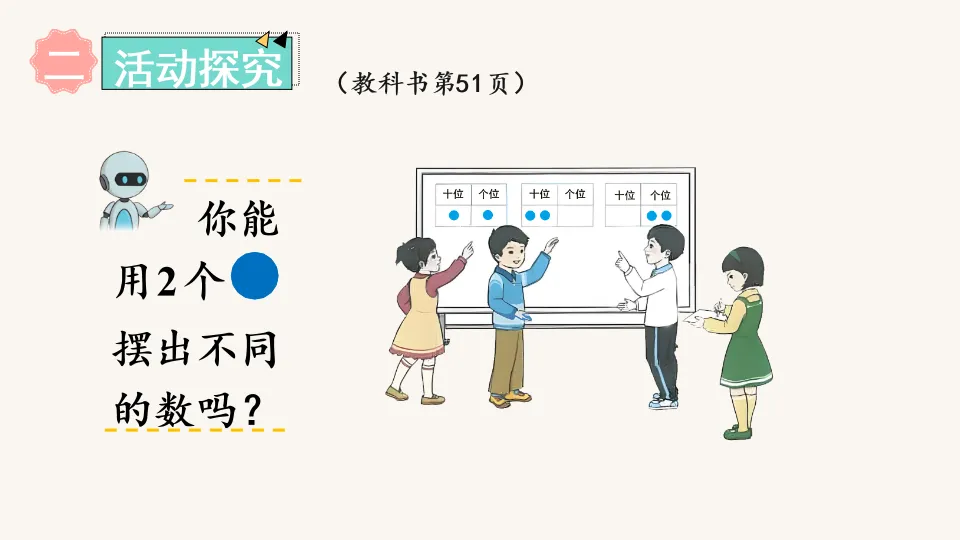 二 活动探究

（教科书第51页）

你能用2个●摆出不同的数吗？

| 十位 | 个位 |
|---|---|
| ● | ● |

| 十位 | 个位 |
|---|---|
| ●● | |

| 十位 | 个位 |
|---|---|
| | ●● |